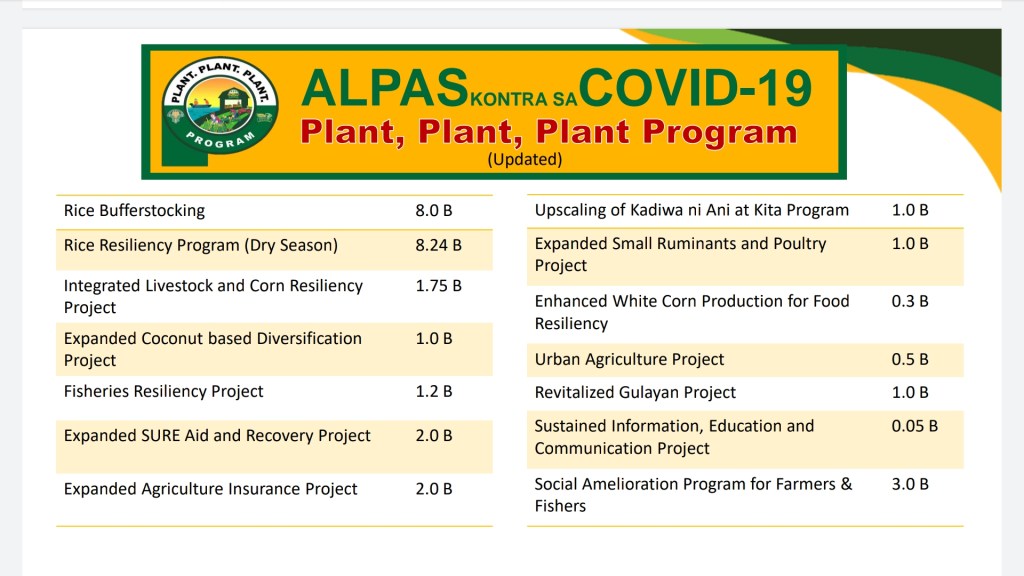 PLANT. PLANT. PLANT.
PROGRAM

ALPAS KONTRA SA COVID-19
Plant, Plant, Plant Program
(Updated)

| | |
|---|---|
| Rice Bufferstocking | 8.0 B |
| Rice Resiliency Program (Dry Season) | 8.24 B |
| Integrated Livestock and Corn Resiliency Project | 1.75 B |
| Expanded Coconut based Diversification Project | 1.0 B |
| Fisheries Resiliency Project | 1.2 B |
| Expanded SURE Aid and Recovery Project | 2.0 B |
| Expanded Agriculture Insurance Project | 2.0 B |

| | |
|---|---|
| Upscaling of Kadiwa ni Ani at Kita Program | 1.0 B |
| Expanded Small Ruminants and Poultry Project | 1.0 B |
| Enhanced White Corn Production for Food Resiliency | 0.3 B |
| Urban Agriculture Project | 0.5 B |
| Revitalized Gulayan Project | 1.0 B |
| Sustained Information, Education and Communication Project | 0.05 B |
| Social Amelioration Program for Farmers & Fishers | 3.0 B |